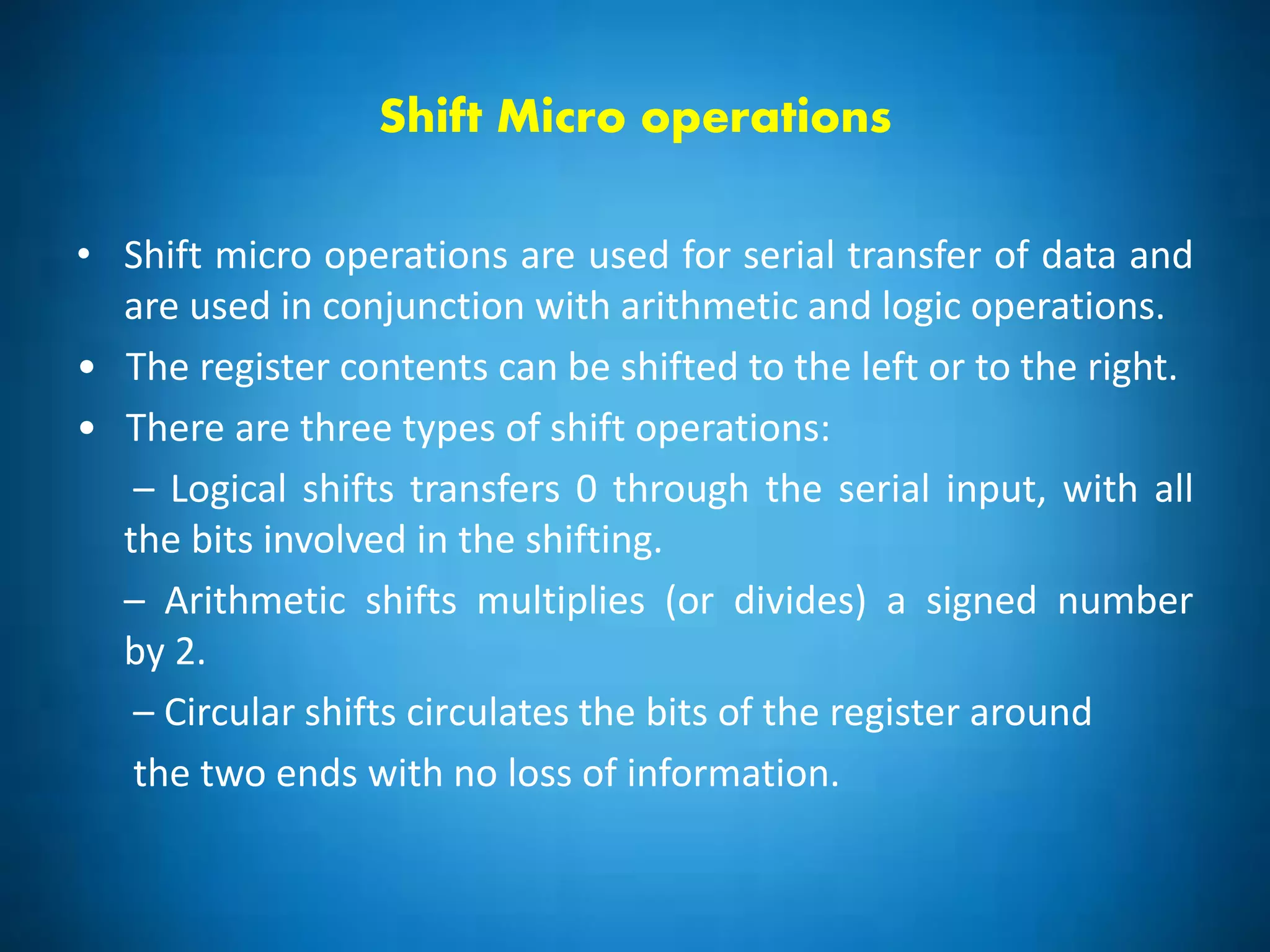 Shift Micro operations

• Shift micro operations are used for serial transfer of data and are used in conjunction with arithmetic and logic operations.

• The register contents can be shifted to the left or to the right.

• There are three types of shift operations:

– Logical shifts transfers 0 through the serial input, with all the bits involved in the shifting.

– Arithmetic shifts multiplies (or divides) a signed number by 2.

– Circular shifts circulates the bits of the register around the two ends with no loss of information.